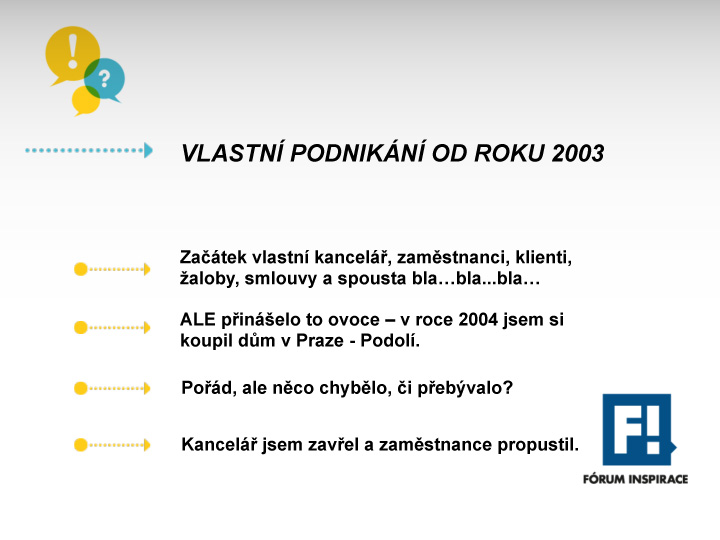 !
?

VLASTNÍ PODNIKÁNÍ OD ROKU 2003

Začátek vlastní kancelář, zaměstnanci, klienti, žaloby, smlouvy a spousta bla…bla...bla…

ALE přinášelo to ovoce – v roce 2004 jsem si koupil dům v Praze - Podolí.

Pořád, ale něco chybělo, či přebývalo?

Kancelář jsem zavřel a zaměstnance propustil.

F!
FÓRUM INSPIRACE